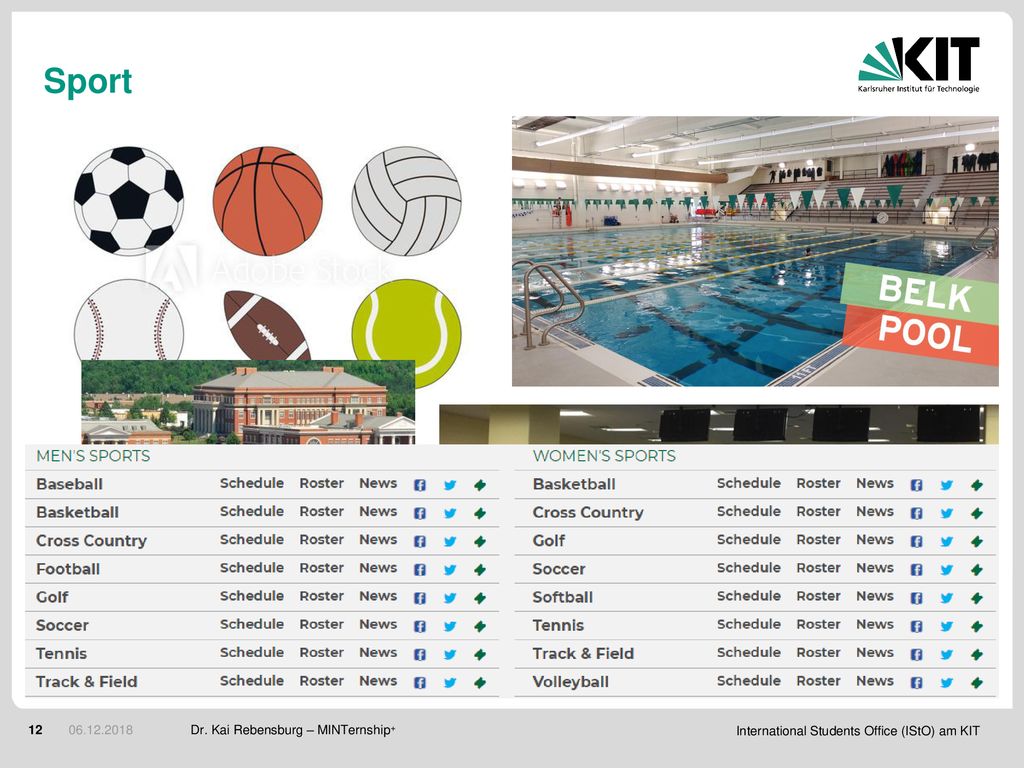 Sport

KIT
Karlsruher Institut für Technologie

Adobe Stock

BELK
POOL

MEN'S SPORTS

| | | | |
|---|---|---|---|
| Baseball | Schedule | Roster | News |
| Basketball | Schedule | Roster | News |
| Cross Country | Schedule | Roster | News |
| Football | Schedule | Roster | News |
| Golf | Schedule | Roster | News |
| Soccer | Schedule | Roster | News |
| Tennis | Schedule | Roster | News |
| Track & Field | Schedule | Roster | News |

WOMEN'S SPORTS

| | | | |
|---|---|---|---|
| Basketball | Schedule | Roster | News |
| Cross Country | Schedule | Roster | News |
| Golf | Schedule | Roster | News |
| Soccer | Schedule | Roster | News |
| Softball | Schedule | Roster | News |
| Tennis | Schedule | Roster | News |
| Track & Field | Schedule | Roster | News |
| Volleyball | Schedule | Roster | News |

12 06.12.2018 Dr. Kai Rebensburg – MINTernship+ International Students Office (IStO) am KIT